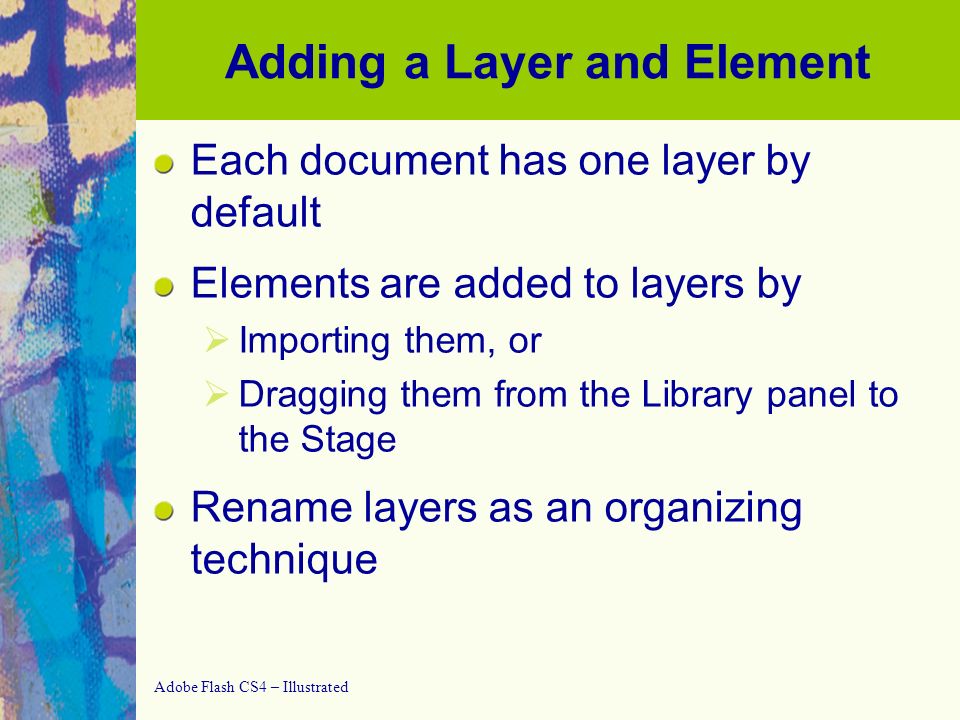 Adding a Layer and Element

Each document has one layer by default

Elements are added to layers by

Importing them, or

Dragging them from the Library panel to the Stage

Rename layers as an organizing technique

Adobe Flash CS4 – Illustrated